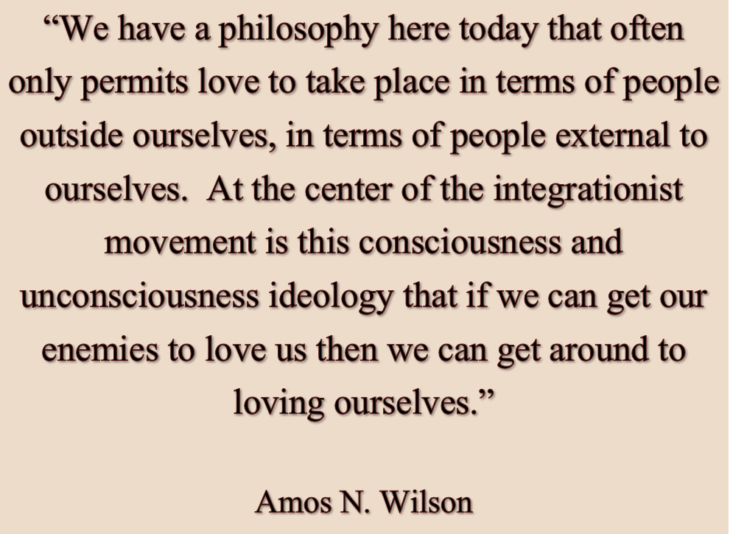 “We have a philosophy here today that often only permits love to take place in terms of people outside ourselves, in terms of people external to ourselves. At the center of the integrationist movement is this consciousness and unconsciousness ideology that if we can get our enemies to love us then we can get around to loving ourselves.”

Amos N. Wilson